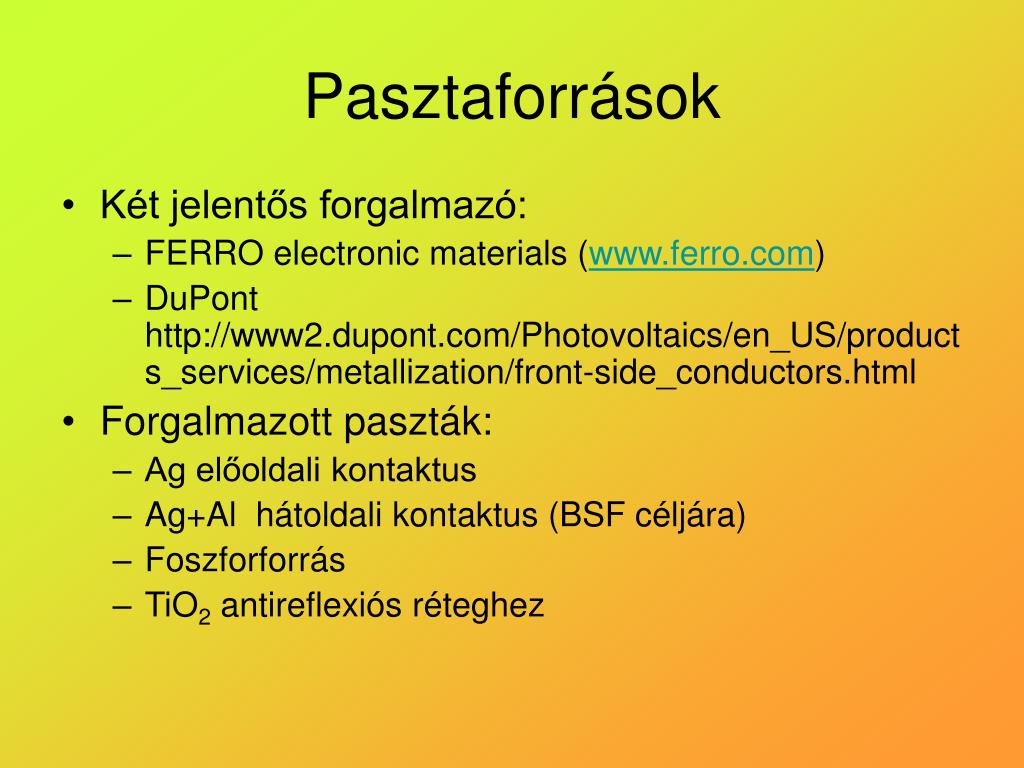 Pasztaforrások

• Két jelentős forgalmazó:
– FERRO electronic materials (www.ferro.com)
– DuPont http://www2.dupont.com/Photovoltaics/en_US/products_services/metallization/front-side_conductors.html
• Forgalmazott paszták:
– Ag előoldali kontaktus
– Ag+Al hátoldali kontaktus (BSF céljára)
– Foszforforrás
– $TiO_2$ antireflexiós réteghez